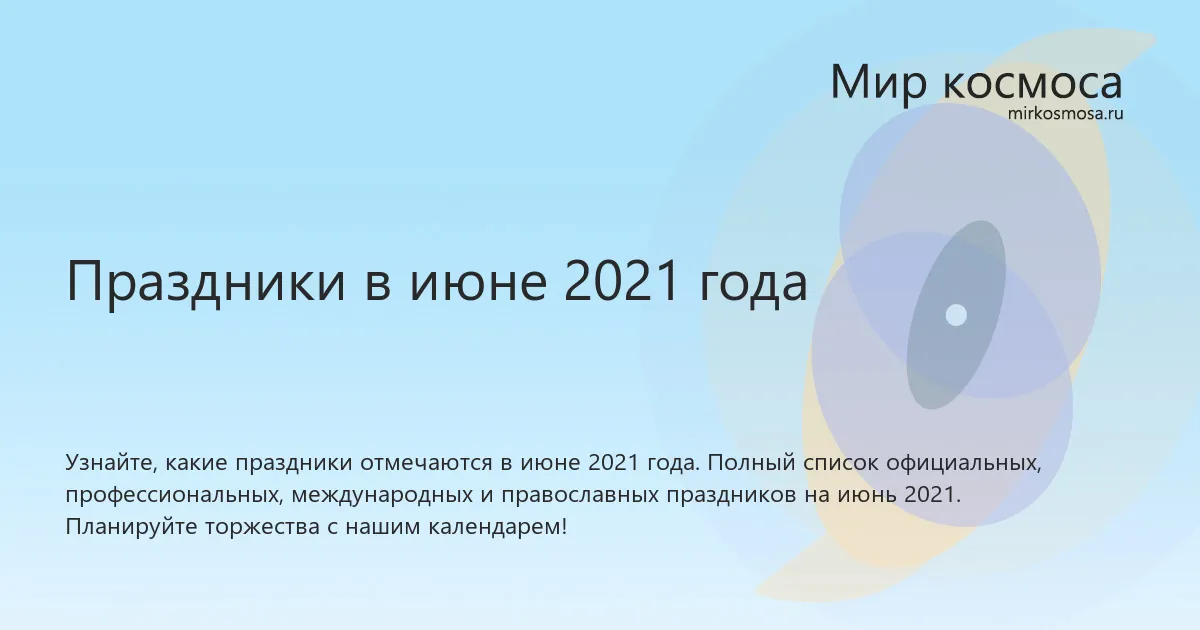 Мир космоса
mirkosmosa.ru

Праздники в июне 2021 года

Узнайте, какие праздники отмечаются в июне 2021 года. Полный список официальных, профессиональных, международных и православных праздников на июнь 2021. Планируйте торжества с нашим календарем!